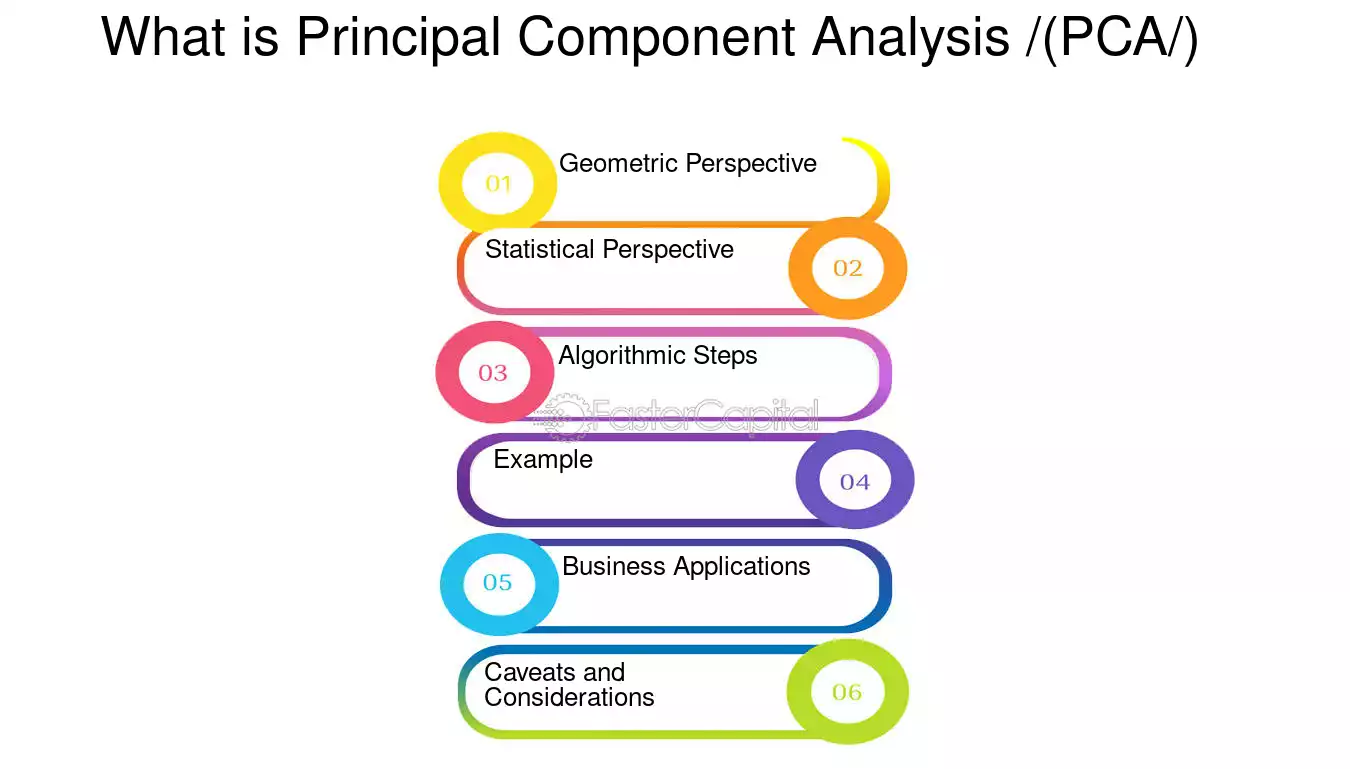 What is Principal Component Analysis /(PCA/)

01 Geometric Perspective

Statistical Perspective 02

03 Algorithmic Steps

FasterCapital

Example 04

05 Business Applications

Caveats and Considerations 06